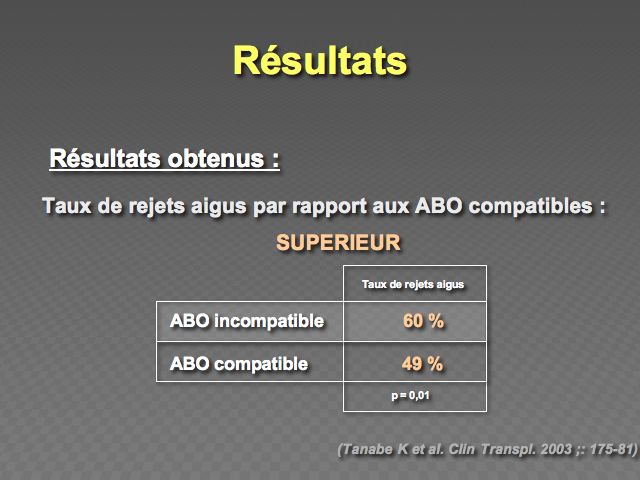 Résultats

Résultats obtenus :

Taux de rejets aigus par rapport aux ABO compatibles :

SUPERIEUR

| | Taux de rejets aigus |
|---|---|
| ABO incompatible | 60 % |
| ABO compatible | 49 % |
| | p = 0,01 |

(Tanabe K et al. Clin Transpl. 2003 ;: 175-81)